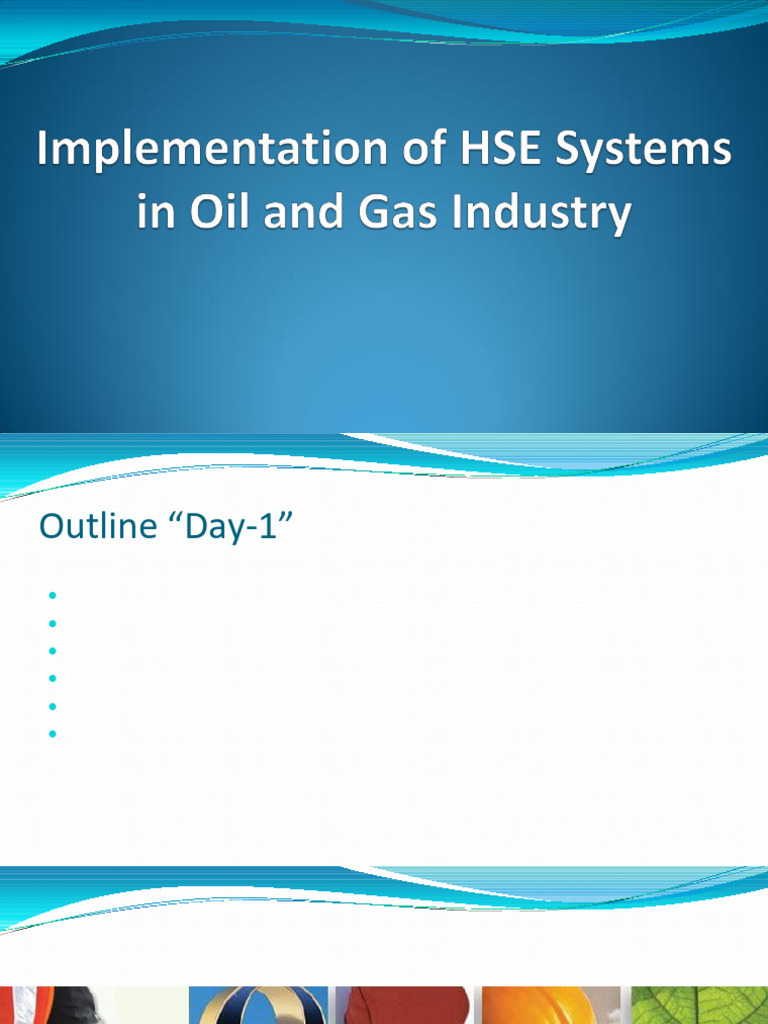 Implementation of HSE Systems in Oil and Gas Industry

Outline “Day-1”